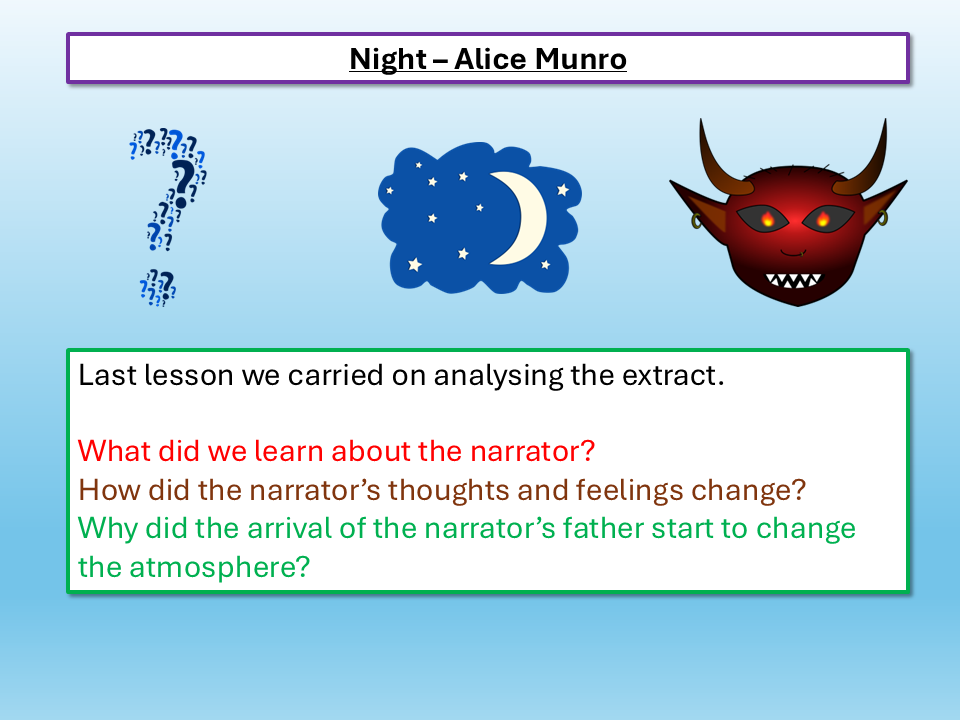 Night – Alice Munro

Last lesson we carried on analysing the extract.

What did we learn about the narrator?
How did the narrator's thoughts and feelings change?
Why did the arrival of the narrator's father start to change the atmosphere?